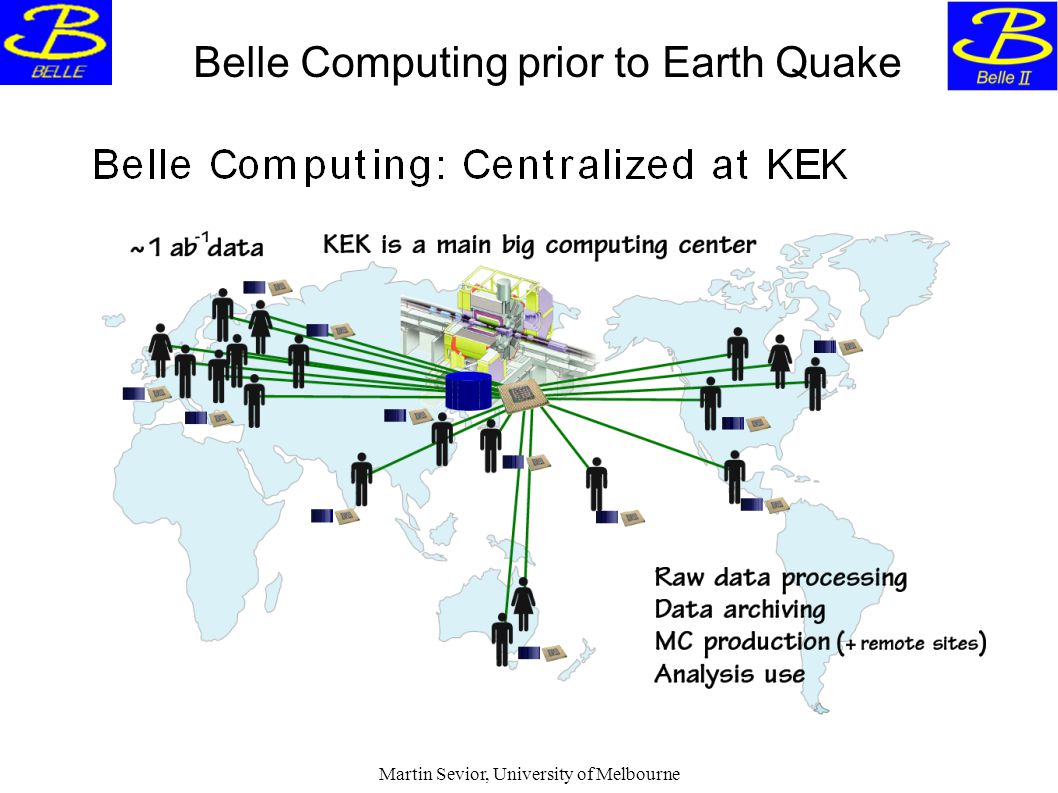 BELLE

Belle Computing prior to Earth Quake

Belle II

Belle Computing: Centralized at KEK

~1 $ab^{-1}$ data

KEK is a main big computing center

Raw data processing
Data archiving
MC production (+ remote sites)
Analysis use

Martin Sevior, University of Melbourne